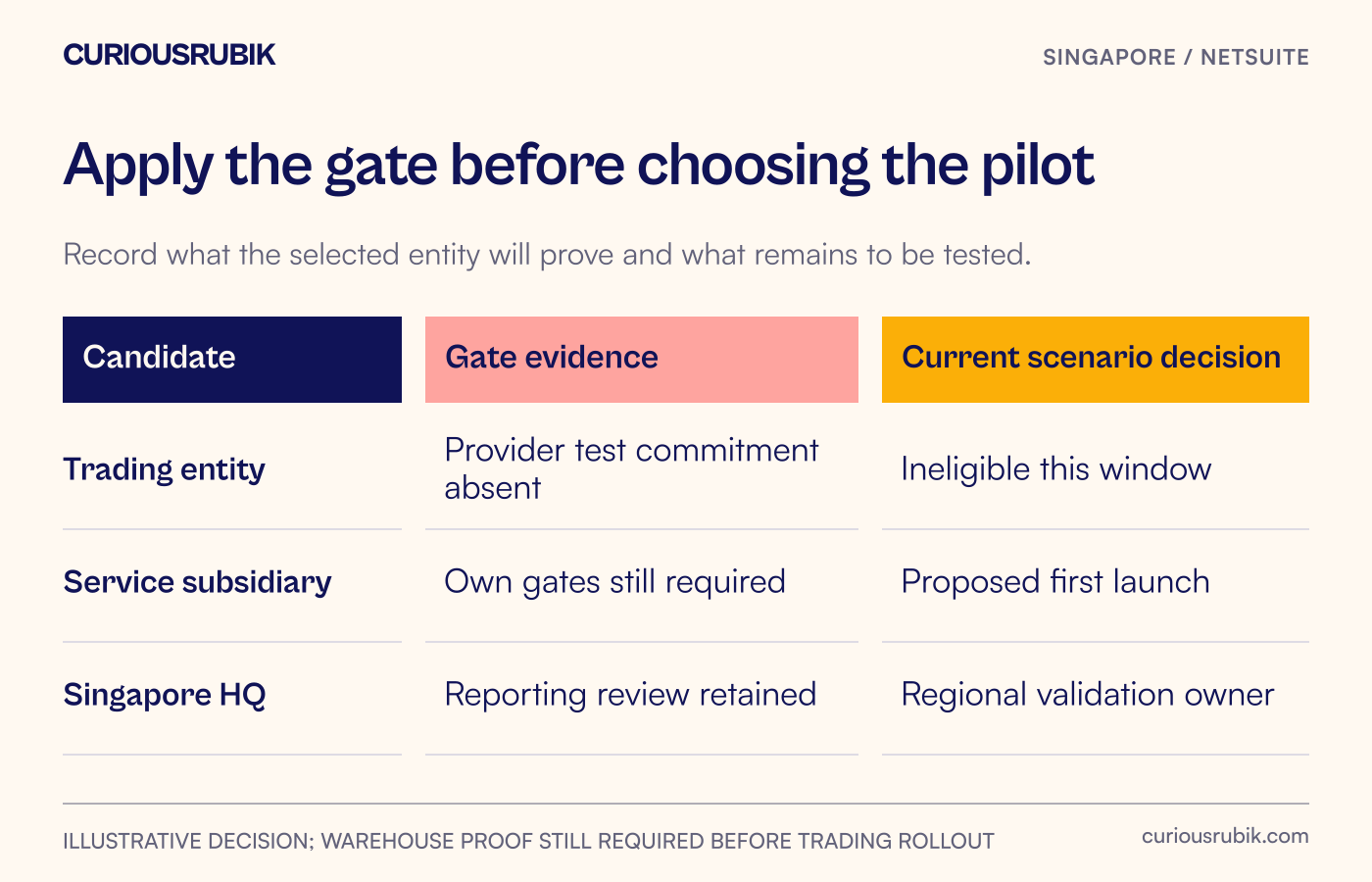 CURIOUSRUBIK

SINGAPORE / NETSUITE

Apply the gate before choosing the pilot

Record what the selected entity will prove and what remains to be tested.

| Candidate | Gate evidence | Current scenario decision |
|---|---|---|
| Trading entity | Provider test commitment absent | Ineligible this window |
| Service subsidiary | Own gates still required | Proposed first launch |
| Singapore HQ | Reporting review retained | Regional validation owner |

ILLUSTRATIVE DECISION; WAREHOUSE PROOF STILL REQUIRED BEFORE TRADING ROLLOUT

curiousrubik.com